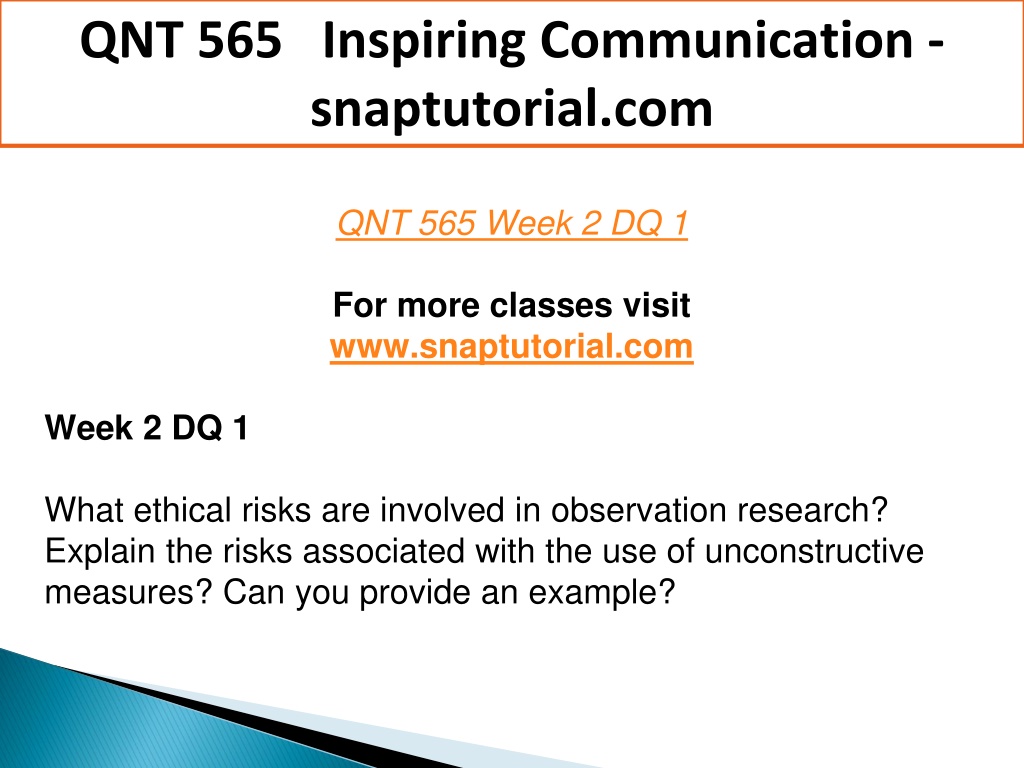 QNT 565 Inspiring Communication - snaptutorial.com

QNT 565 Week 2 DQ 1

For more classes visit
www.snaptutorial.com

Week 2 DQ 1

What ethical risks are involved in observation research? Explain the risks associated with the use of unconstructive measures? Can you provide an example?